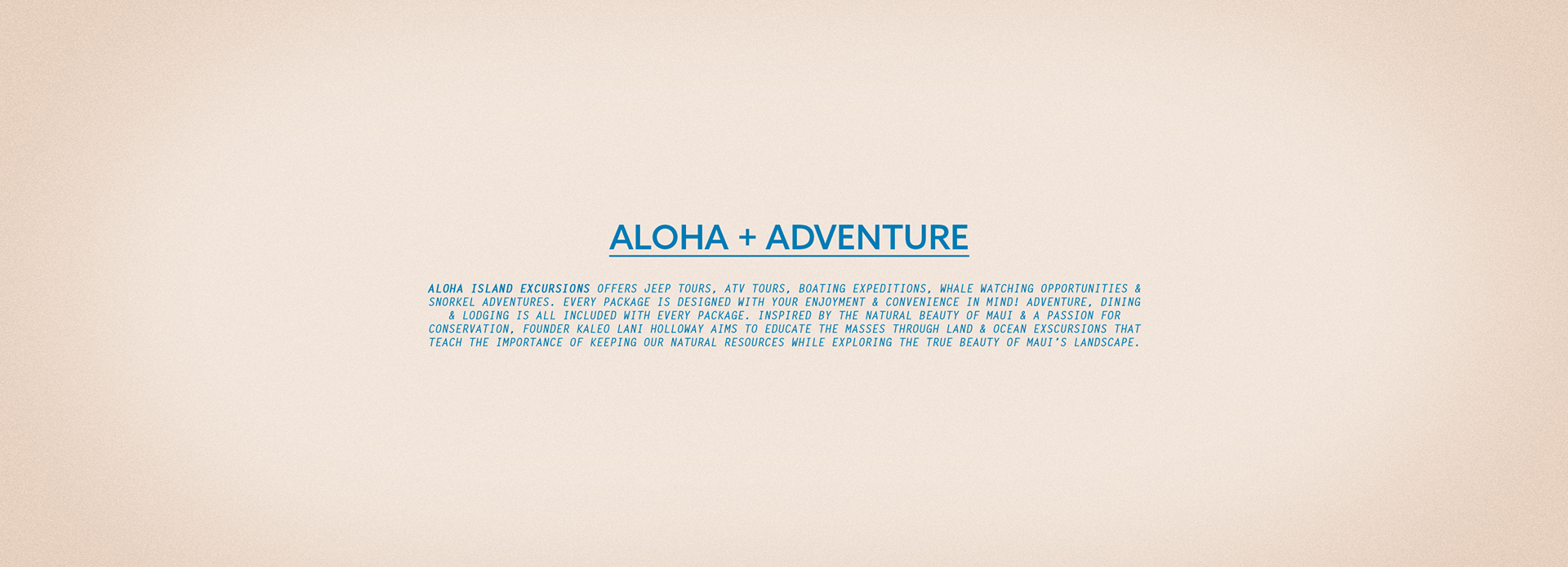 ALOHA + ADVENTURE

ALOHA ISLAND EXCURSIONS OFFERS JEEP TOURS, ATV TOURS, BOATING EXPEDITIONS, WHALE WATCHING OPPORTUNITIES & SNORKEL ADVENTURES. EVERY PACKAGE IS DESIGNED WITH YOUR ENJOYMENT & CONVENIENCE IN MIND! ADVENTURE, DINING & LODGING IS ALL INCLUDED WITH EVERY PACKAGE. INSPIRED BY THE NATURAL BEAUTY OF MAUI & A PASSION FOR CONSERVATION, FOUNDER KALEO LANI HOLLOWAY AIMS TO EDUCATE THE MASSES THROUGH LAND & OCEAN EXSCURSIONS THAT TEACH THE IMPORTANCE OF KEEPING OUR NATURAL RESOURCES WHILE EXPLORING THE TRUE BEAUTY OF MAUI'S LANDSCAPE.